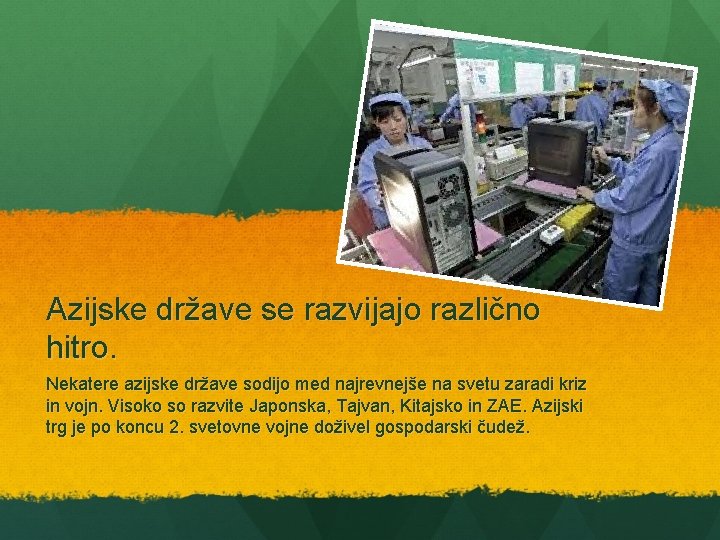 Azijske države se razvijajo različno hitro.

Nekatere azijske države sodijo med najrevnejše na svetu zaradi kriz in vojn. Visoko so razvite Japonska, Tajvan, Kitajsko in ZAE. Azijski trg je po koncu 2. svetovne vojne doživel gospodarski čudež.